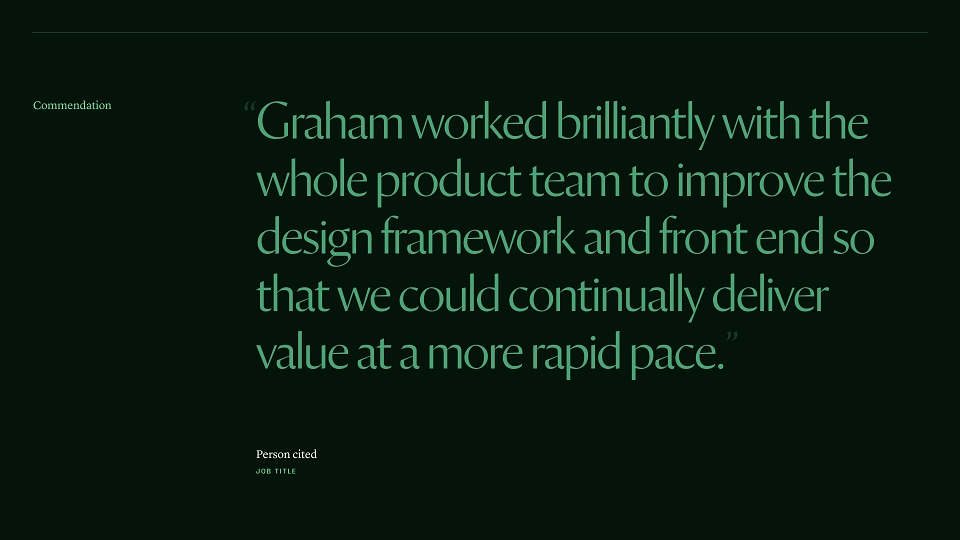 Commendation

“Graham worked brilliantly with the whole product team to improve the design framework and front end so that we could continually deliver value at a more rapid pace.”

Person cited
JOB TITLE